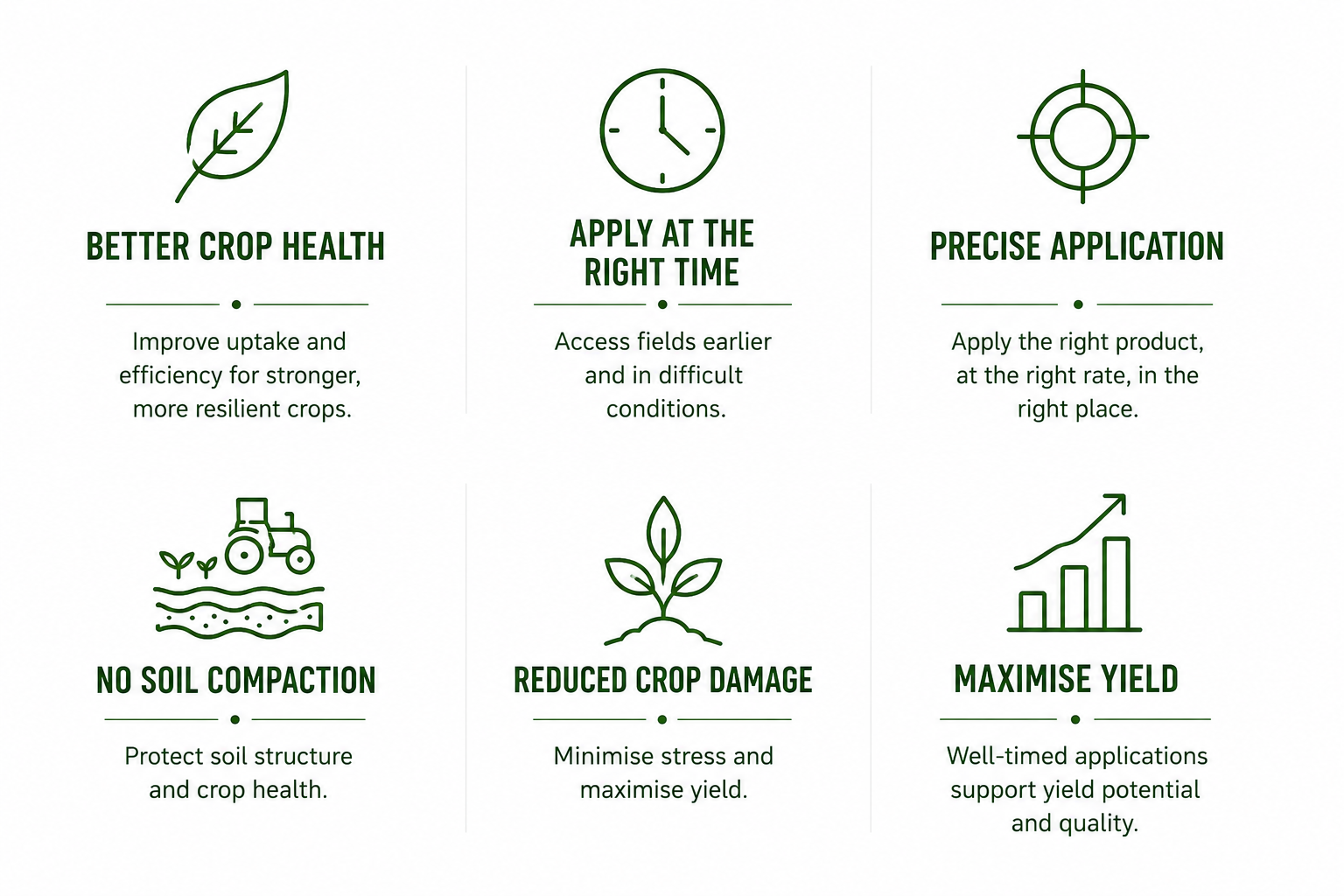 BETTER CROP HEALTH

Improve uptake and efficiency for stronger, more resilient crops.

APPLY AT THE RIGHT TIME

Access fields earlier and in difficult conditions.

PRECISE APPLICATION

Apply the right product, at the right rate, in the right place.

NO SOIL COMPACTION

Protect soil structure and crop health.

REDUCED CROP DAMAGE

Minimise stress and maximise yield.

MAXIMISE YIELD

Well-timed applications support yield potential and quality.